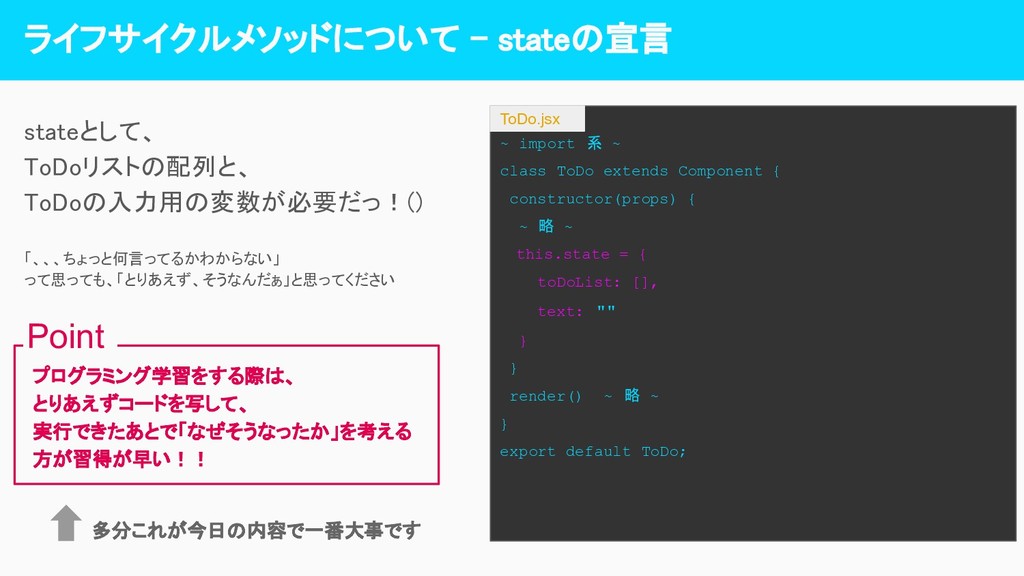 ライフサイクルメソッドについて - stateの宣言

stateとして、
ToDoリストの配列と、
ToDoの入力用の変数が必要だっ！()

「、、、ちょっと何言ってるかわからない」
って思っても、「とりあえず、そうなんだぁ」と思ってください

Point

プログラミング学習をする際は、
とりあえずコードを写して、
実行できたあとで「なぜそうなったか」を考える
方が習得が早い！！

多分これが今日の内容で一番大事です

ToDo.jsx

~ import 系 ~
class ToDo extends Component {
 constructor(props) {
  ~ 略 ~
  this.state = {
   toDoList: [],
   text: ""
  }
 }
 render() ~ 略 ~
}
export default ToDo;